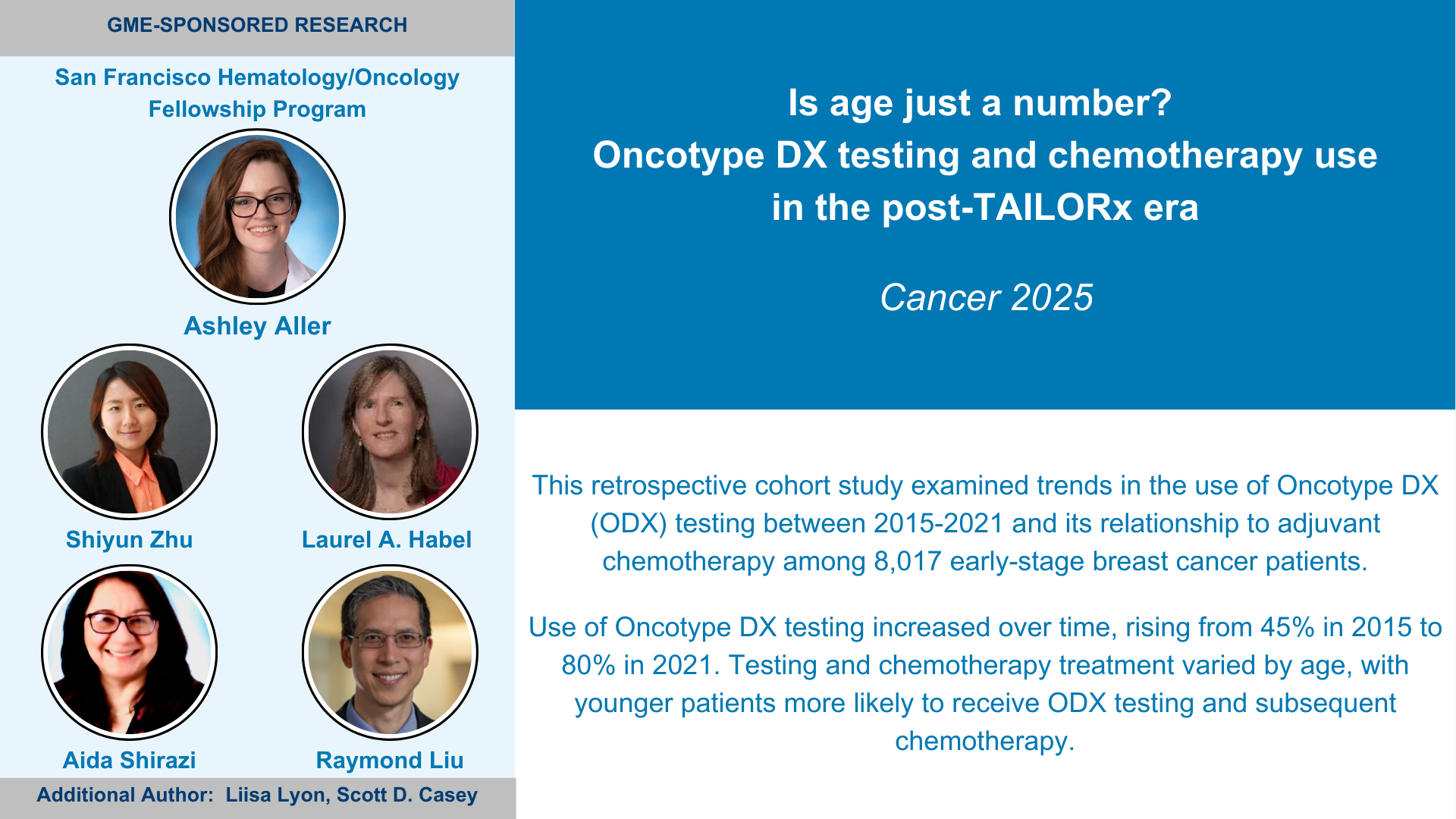 GME-SPONSORED RESEARCH

San Francisco Hematology/Oncology Fellowship Program

Ashley Aller

Shiyun Zhu

Laurel A. Habel

Aida Shirazi

Raymond Liu

Additional Author: Liisa Lyon, Scott D. Casey

Is age just a number?
Oncotype DX testing and chemotherapy use in the post-TAILORx era

Cancer 2025

This retrospective cohort study examined trends in the use of Oncotype DX (ODX) testing between 2015-2021 and its relationship to adjuvant chemotherapy among 8,017 early-stage breast cancer patients.

Use of Oncotype DX testing increased over time, rising from 45% in 2015 to 80% in 2021. Testing and chemotherapy treatment varied by age, with younger patients more likely to receive ODX testing and subsequent chemotherapy.